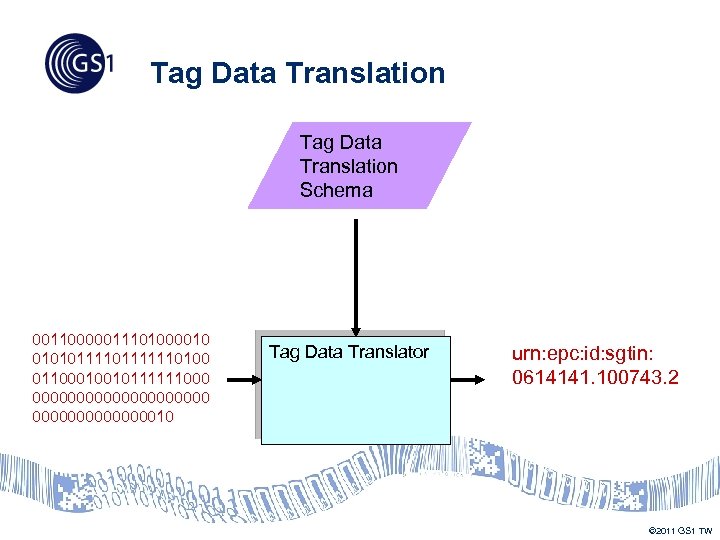 GS1

Tag Data Translation

Tag Data Translation Schema

00110000011101000010
01010111101111110100
01100010010111111000
00000000000000000000
0000000000000010

Tag Data Translator

urn:epc:id:sgtin:
0614141.100743.2

©2011 GS1 TW